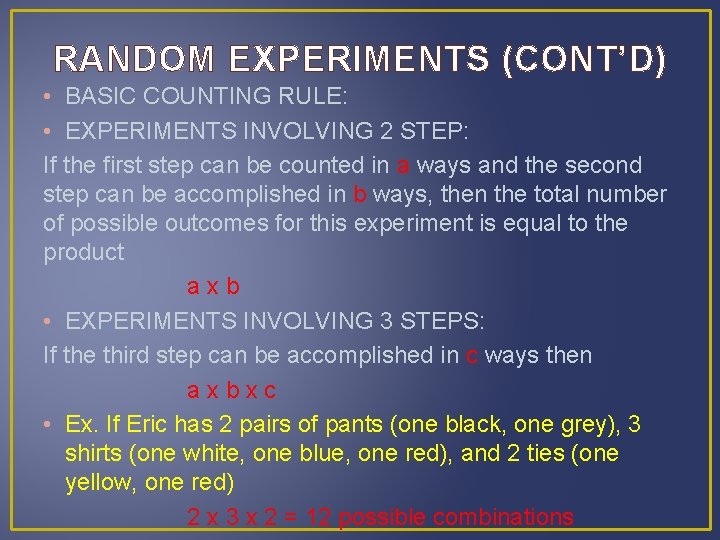 RANDOM EXPERIMENTS (CONT'D)

• BASIC COUNTING RULE:

• EXPERIMENTS INVOLVING 2 STEP:

If the first step can be counted in a ways and the second step can be accomplished in b ways, then the total number of possible outcomes for this experiment is equal to the product

a x b

• EXPERIMENTS INVOLVING 3 STEPS:

If the third step can be accomplished in c ways then

a x b x c

• Ex. If Eric has 2 pairs of pants (one black, one grey), 3 shirts (one white, one blue, one red), and 2 ties (one yellow, one red)

2 x 3 x 2 = 12 possible combinations